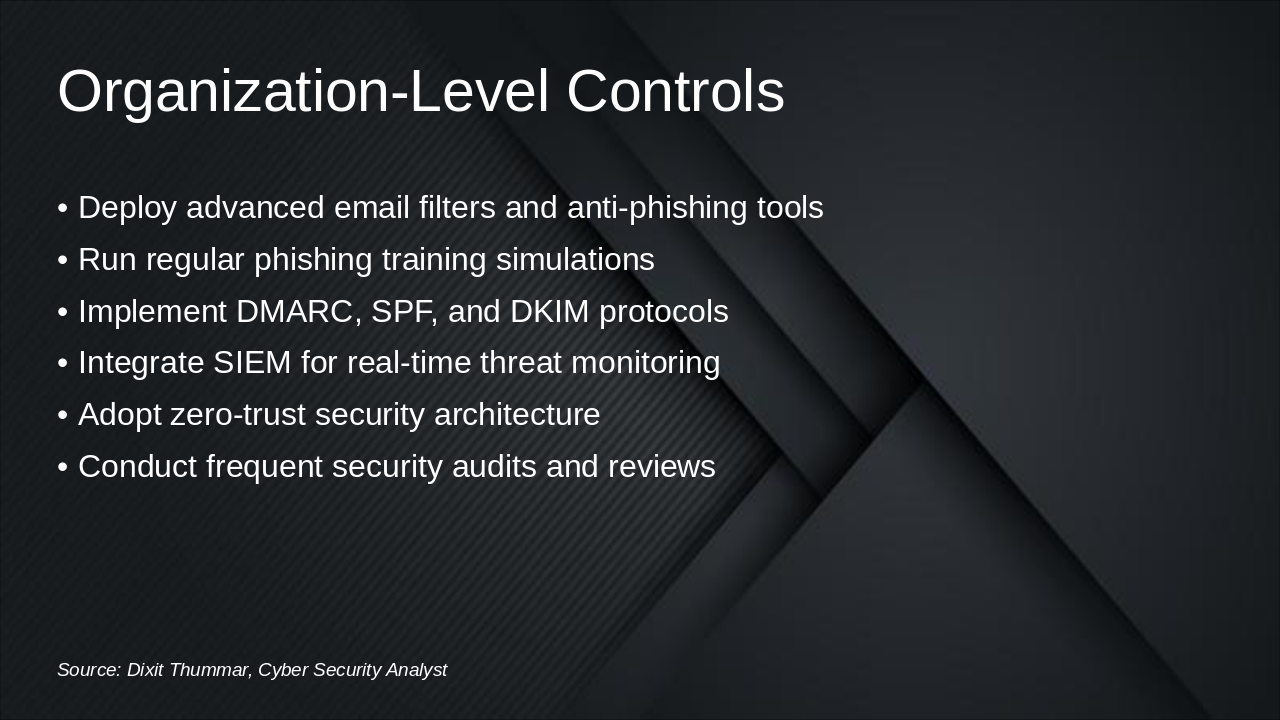 Organization-Level Controls

• Deploy advanced email filters and anti-phishing tools
• Run regular phishing training simulations
• Implement DMARC, SPF, and DKIM protocols
• Integrate SIEM for real-time threat monitoring
• Adopt zero-trust security architecture
• Conduct frequent security audits and reviews

Source: Dixit Thummar, Cyber Security Analyst